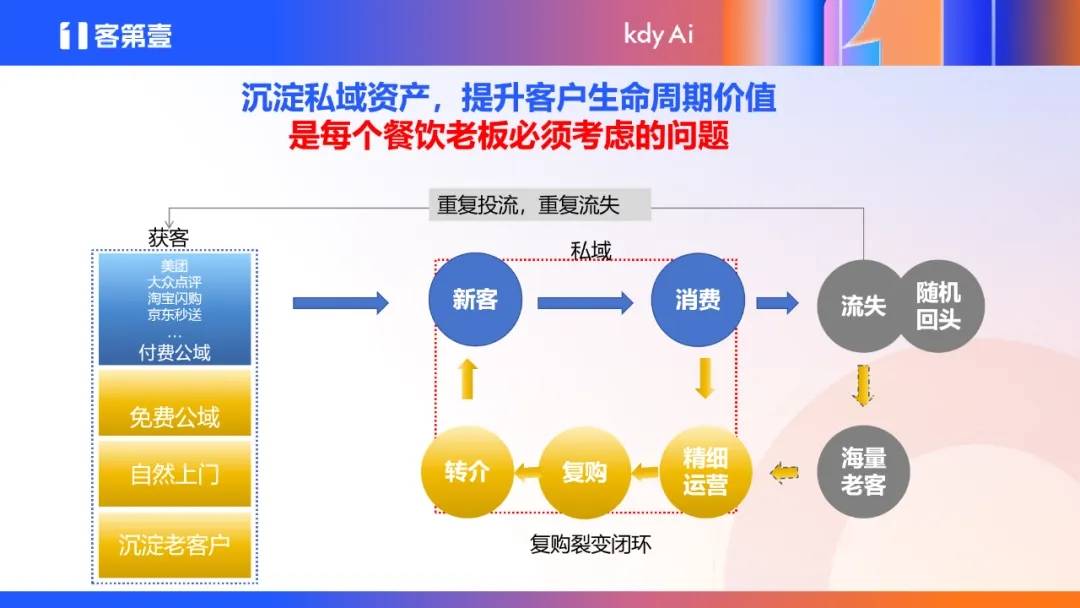 客第壹

kdy Ai

沉淀私域资产，提升客户生命周期价值
是每个餐饮老板必须考虑的问题

重复投流，重复流失

获客

美团
大众点评
淘宝闪购
京东秒送
...
付费公域

免费公域

自然上门

沉淀老客户

私域

新客

消费

流失

随机回头

海量老客

精细运营

复购

转介

复购裂变闭环